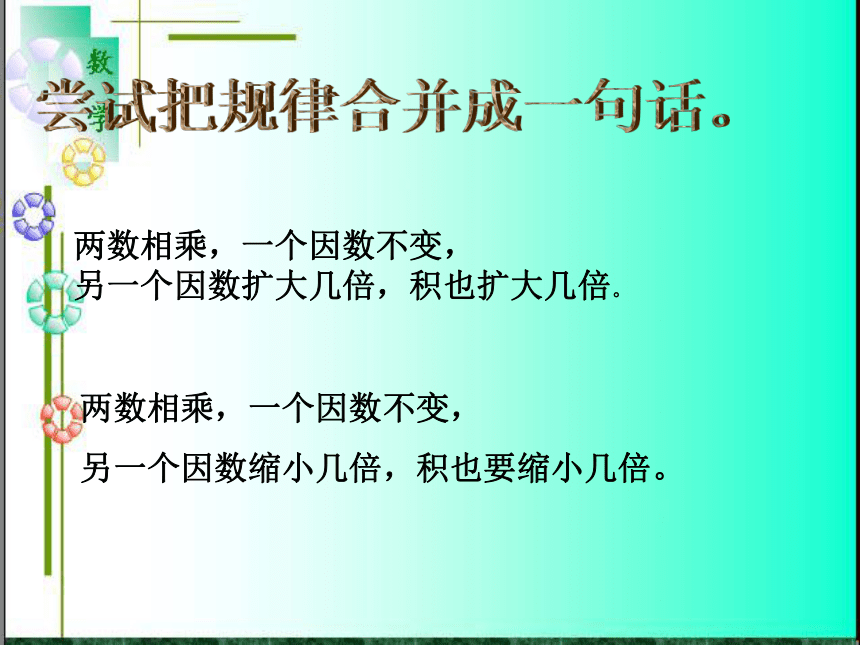 数学

尝试把规律合并成一句话。

两数相乘，一个因数不变，
另一个因数扩大几倍，积也扩大几倍.

两数相乘，一个因数不变，
另一个因数缩小几倍，积也要缩小几倍。